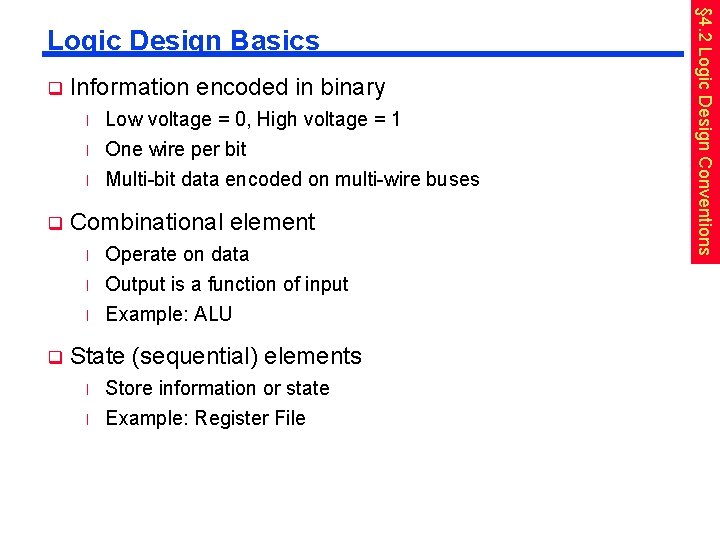 Logic Design Basics

§4.2 Logic Design Conventions

- Information encoded in binary
  - Low voltage = 0, High voltage = 1
  - One wire per bit
  - Multi-bit data encoded on multi-wire buses
- Combinational element
  - Operate on data
  - Output is a function of input
  - Example: ALU
- State (sequential) elements
  - Store information or state
  - Example: Register File